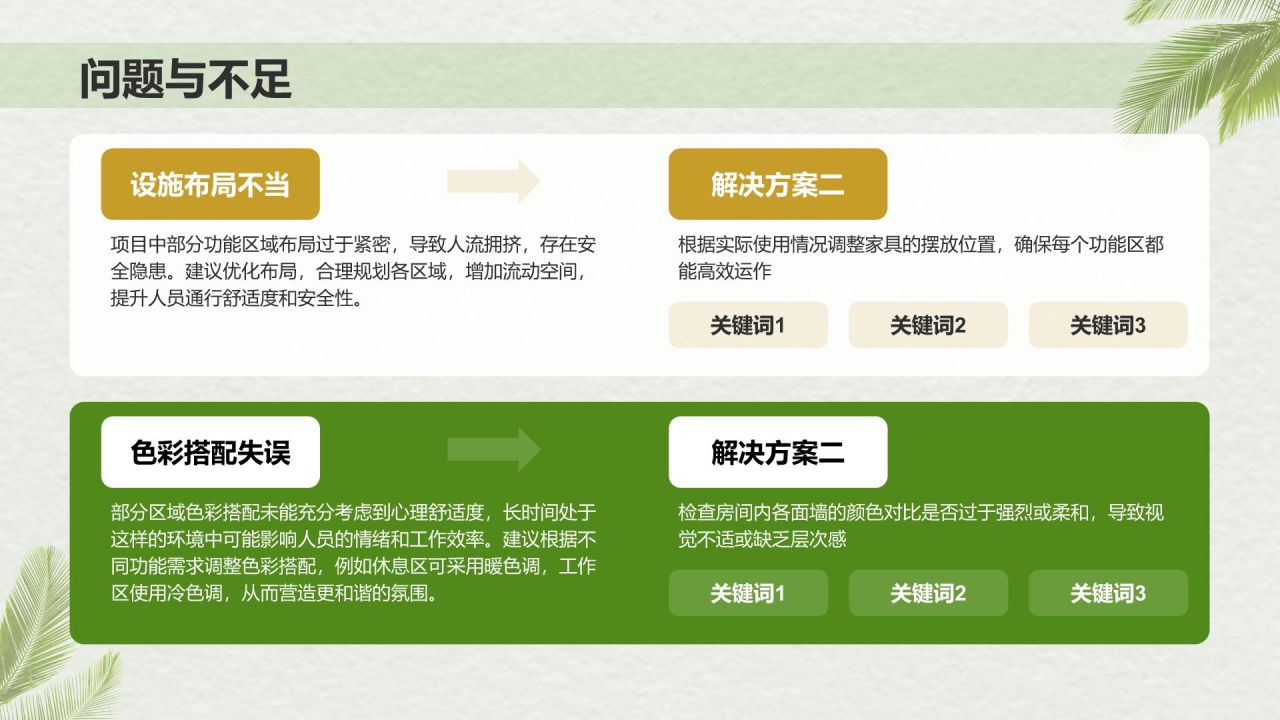 问题与不足

设施布局不当

项目中部分功能区域布局过于紧密，导致人流拥挤，存在安全隐患。建议优化布局，合理规划各区域，增加流动空间，提升人员通行舒适度和安全性。

解决方案二

根据实际使用情况调整家具的摆放位置，确保每个功能区都能高效运作

关键词1

关键词2

关键词3

色彩搭配失误

部分区域色彩搭配未能充分考虑到心理舒适度，长时间处于这样的环境中可能影响人员的情绪和工作效率。建议根据不同功能需求调整色彩搭配，例如休息区可采用暖色调，工作区使用冷色调，从而营造更和谐的氛围。

解决方案二

检查房间内各面墙的颜色对比是否过于强烈或柔和，导致视觉不适或缺乏层次感

关键词1

关键词2

关键词3